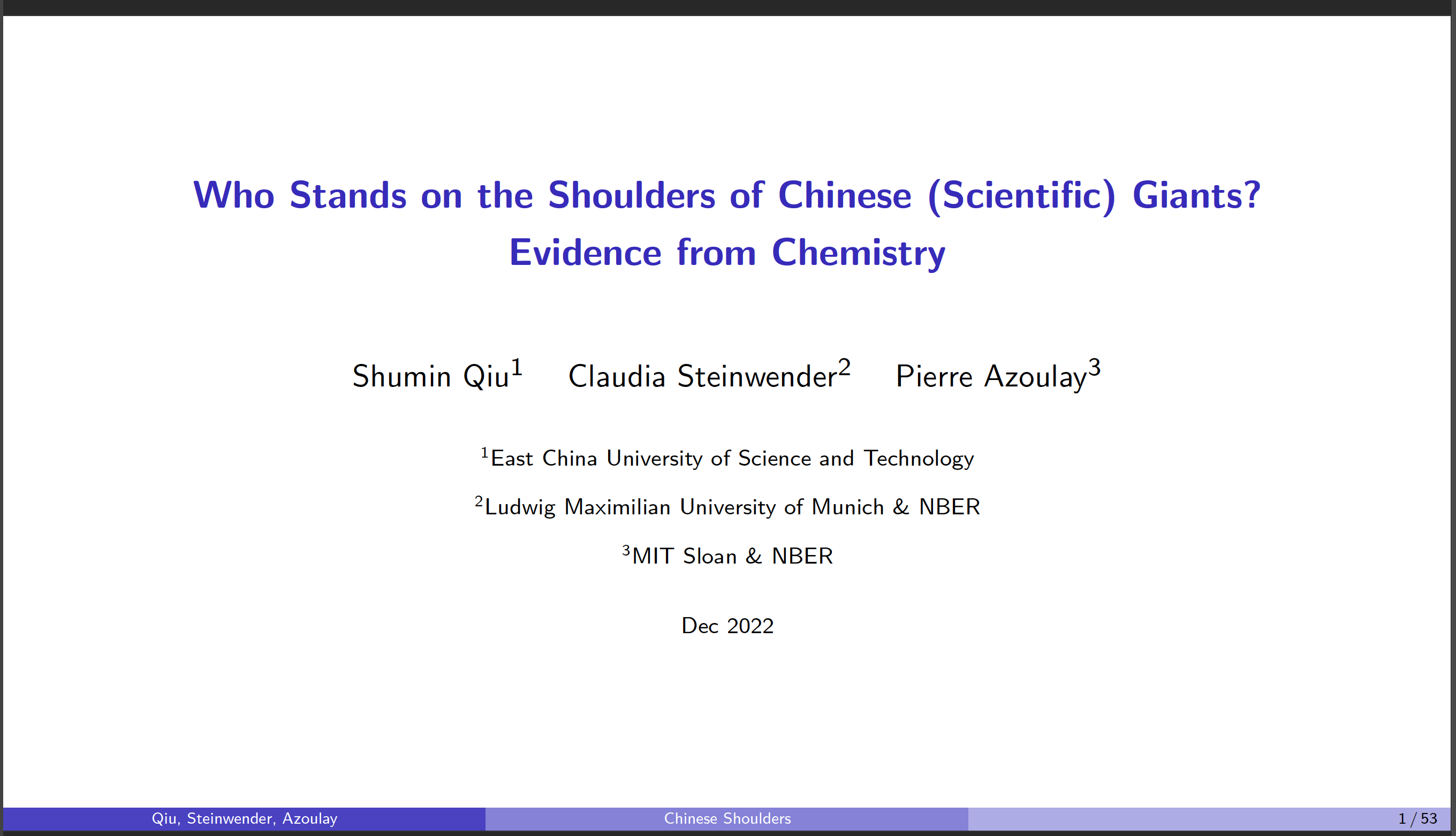 Who Stands on the Shoulders of Chinese (Scientific) Giants? Evidence from Chemistry

Shumin Qiu$^1$ Claudia Steinwender$^2$ Pierre Azoulay$^3$

$^1$East China University of Science and Technology

$^2$Ludwig Maximilian University of Munich & NBER

$^3$MIT Sloan & NBER

Dec 2022

Qiu, Steinwender, Azoulay Chinese Shoulders 1 / 53